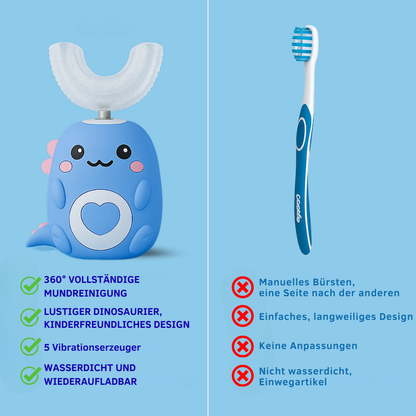 360° VOLLSTÄNDIGE MUNDREINIGUNG

LUSTIGER DINOSAURIER, KINDERFREUNDLICHES DESIGN

5 Vibrationserzeuger

WASSERDICHT UND WIEDERAUFLADBAR

Colgate

Manuelles Bürsten, eine Seite nach der anderen

Einfaches, langweiliges Design

Keine Anpassungen

Nicht wasserdicht, Einwegartikel